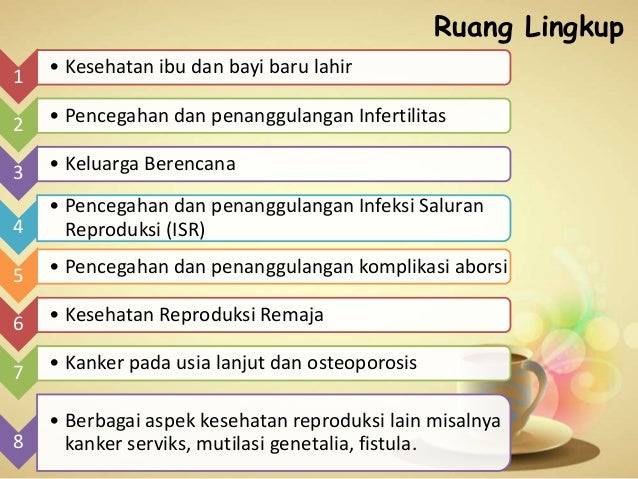 Ruang Lingkup

1
• Kesehatan ibu dan bayi baru lahir

2
• Pencegahan dan penanggulangan Infertilitas

3
• Keluarga Berencana

4
• Pencegahan dan penanggulangan Infeksi Saluran Reproduksi (ISR)

5
• Pencegahan dan penanggulangan komplikasi aborsi

6
• Kesehatan Reproduksi Remaja

7
• Kanker pada usia lanjut dan osteoporosis

8
• Berbagai aspek kesehatan reproduksi lain misalnya kanker serviks, mutilasi genetalia, fistula.